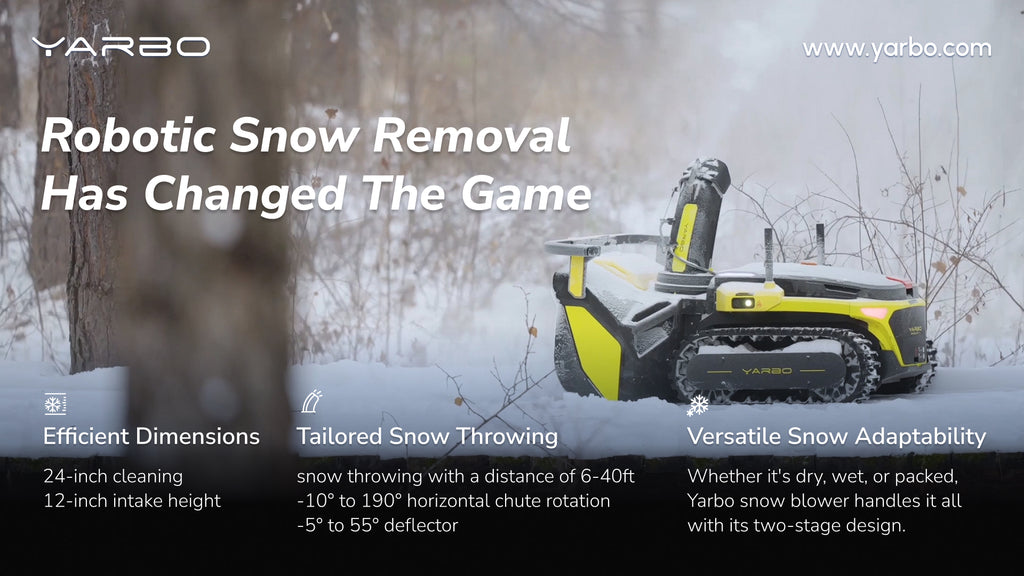 YARBO

www.yarbo.com

Robotic Snow Removal Has Changed The Game

YARBO

Efficient Dimensions

24-inch cleaning
12-inch intake height

Tailored Snow Throwing

snow throwing with a distance of 6-40ft
-10° to 190° horizontal chute rotation
-5° to 55° deflector

Versatile Snow Adaptability

Whether it's dry, wet, or packed, Yarbo snow blower handles it all with its two-stage design.